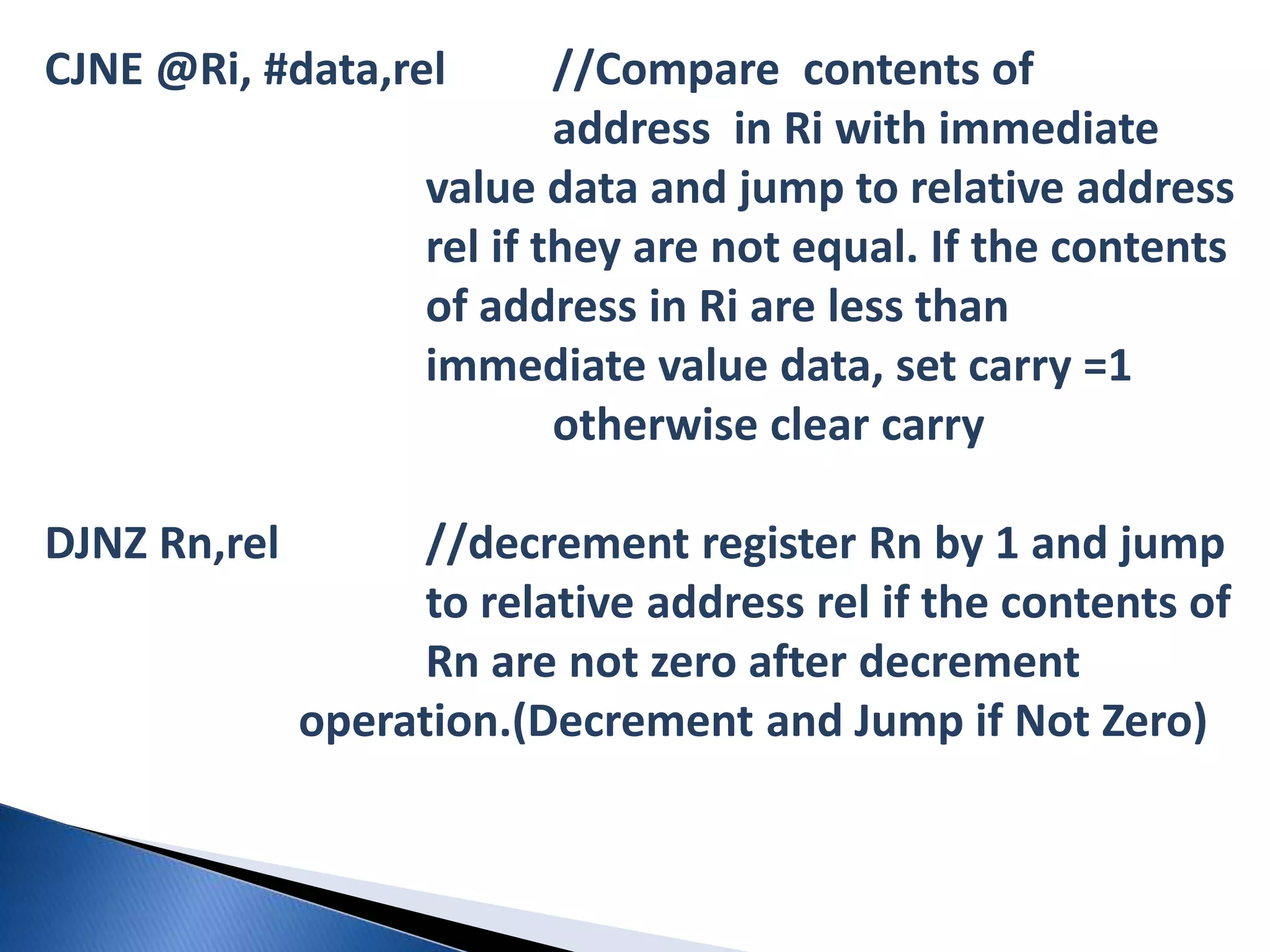 CJNE @Ri, #data,rel //Compare contents of address in Ri with immediate value data and jump to relative address rel if they are not equal. If the contents of address in Ri are less than immediate value data, set carry =1 otherwise clear carry

DJNZ Rn,rel //decrement register Rn by 1 and jump to relative address rel if the contents of Rn are not zero after decrement operation.(Decrement and Jump if Not Zero)